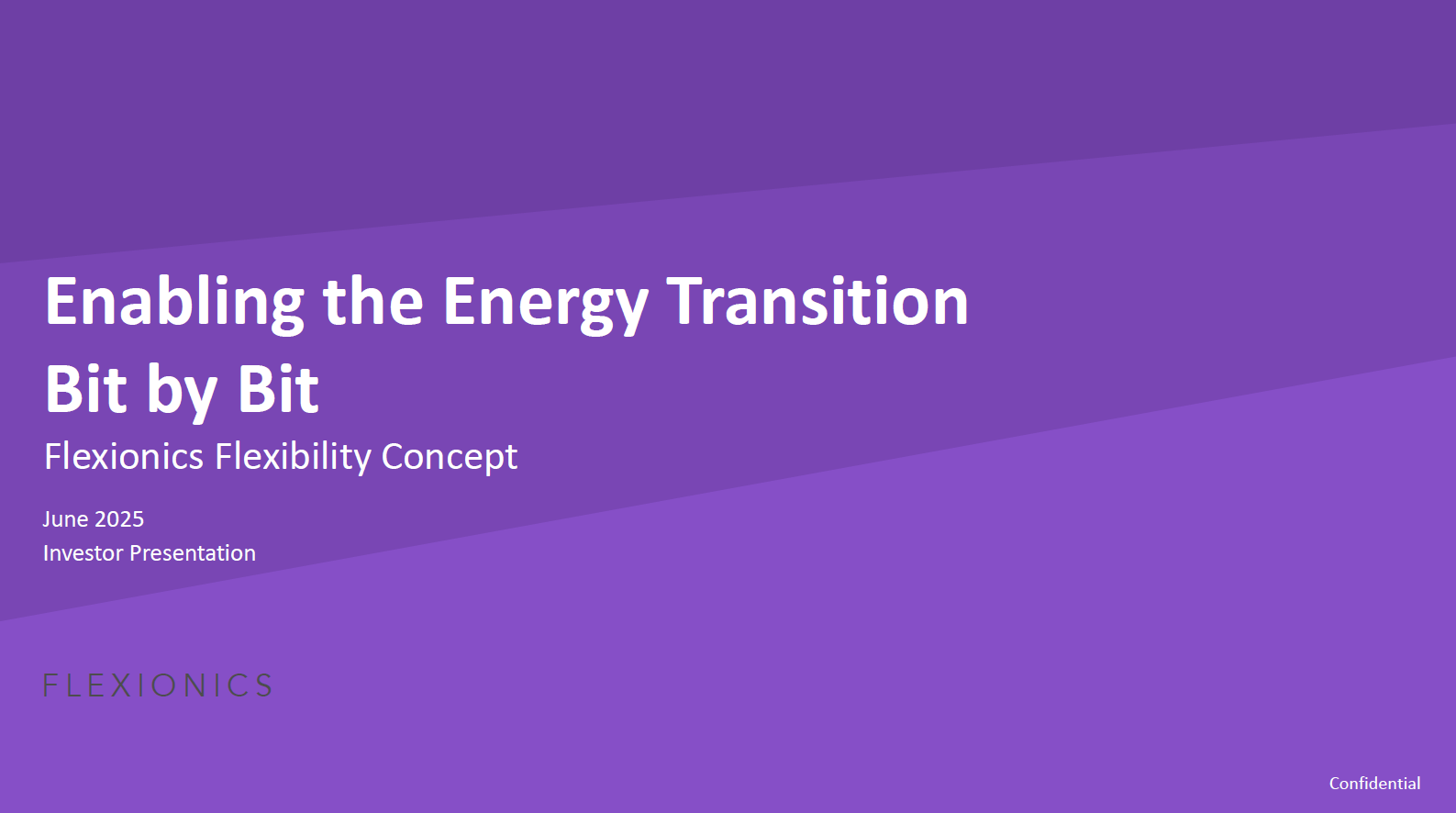 Enabling the Energy Transition
Bit by Bit

Flexionics Flexibility Concept

June 2025
Investor Presentation

FLEXIONICS

Confidential